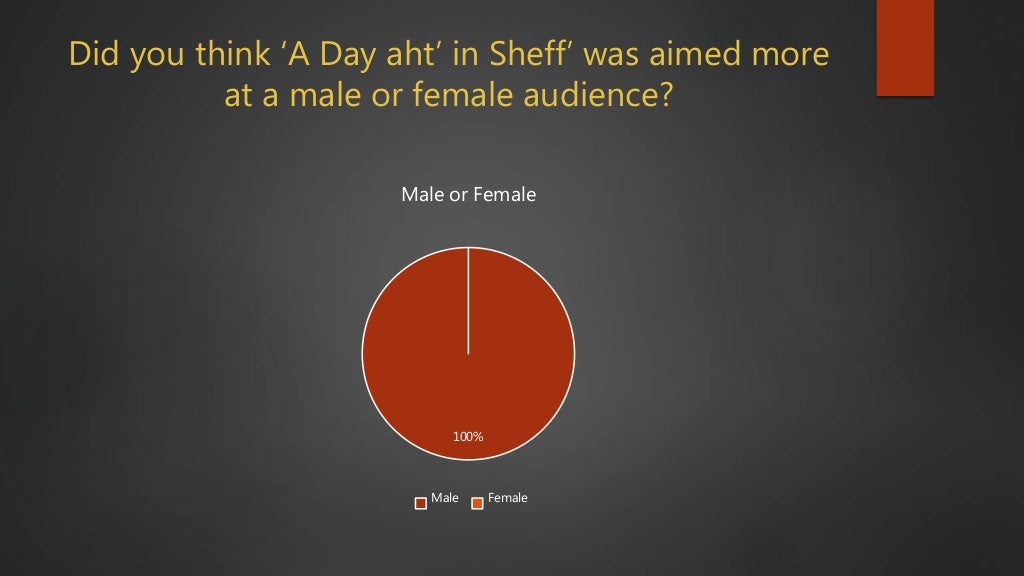 Did you think ‘A Day aht’ in Sheff’ was aimed more at a male or female audience?

Male or Female

100%

Male Female